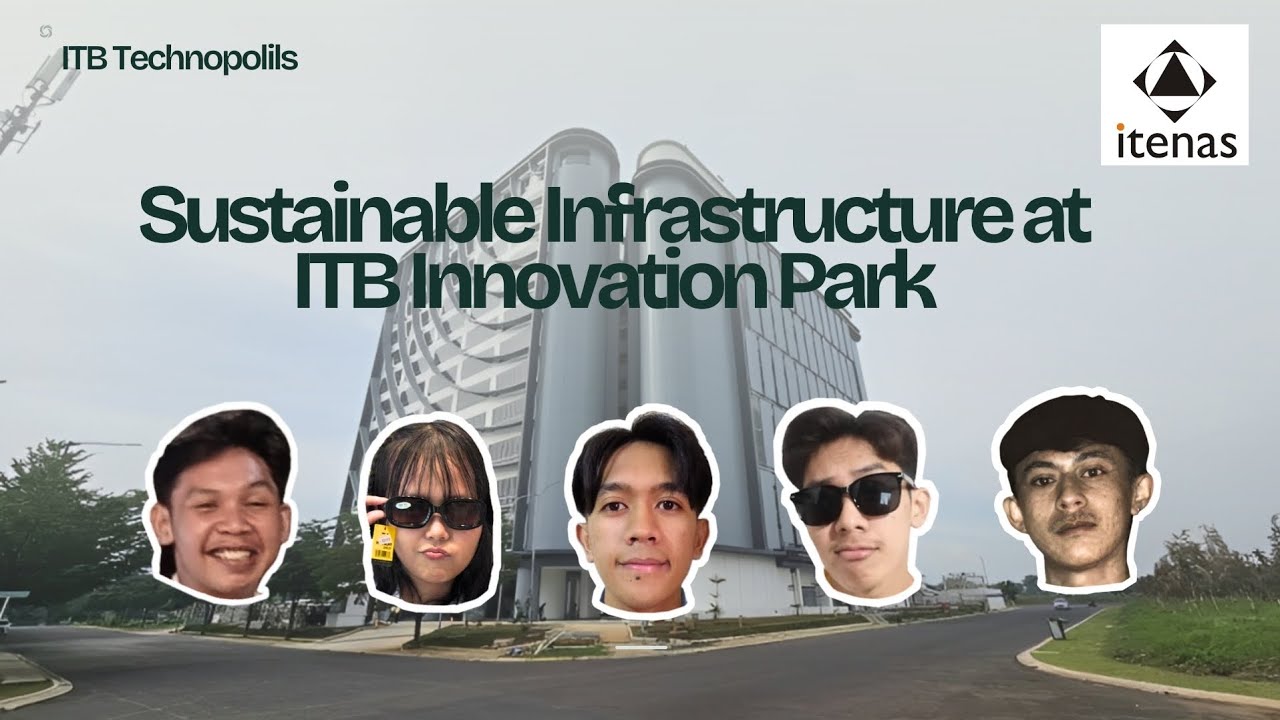 ITB Technopolils

itenas

Sustainable Infrastructure at ITB Innovation Park